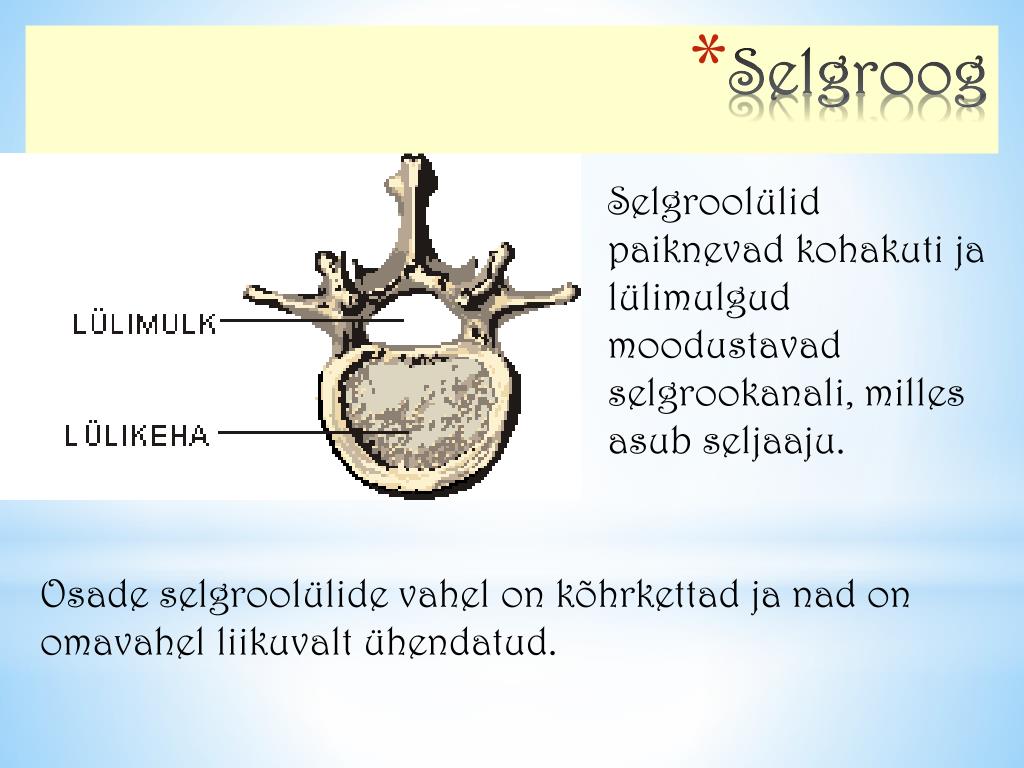 *Selgroog

LÜLIMULK

LÜLIKEHA

Selgroolülid paiknevad kohakuti ja lülimulgud moodustavad selgrookanali, milles asub seljaaju.

Osade selgroolülide vahel on kõhrkettad ja nad on omavahel liikuvalt ühendatud.